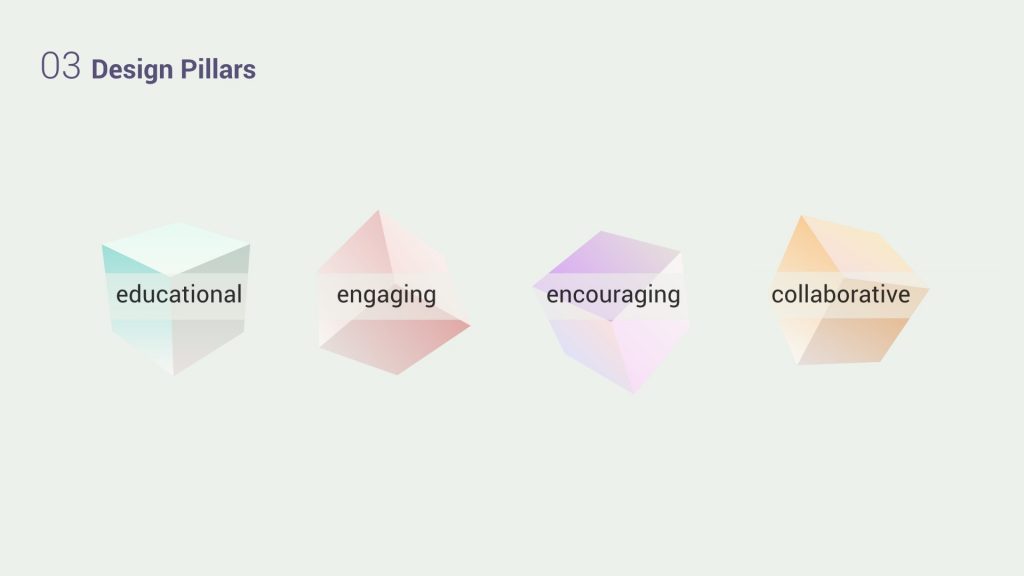 03 Design Pillars

educational

engaging

encouraging

collaborative